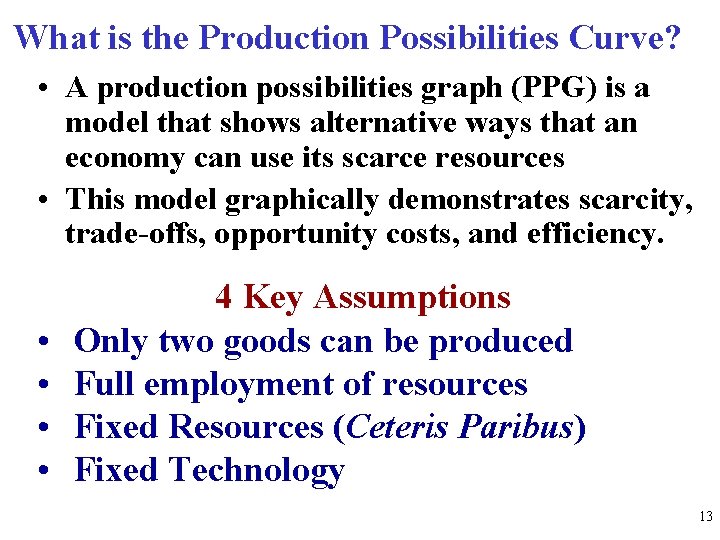 What is the Production Possibilities Curve?

• A production possibilities graph (PPG) is a model that shows alternative ways that an economy can use its scarce resources

• This model graphically demonstrates scarcity, trade-offs, opportunity costs, and efficiency.

4 Key Assumptions

• Only two goods can be produced
• Full employment of resources
• Fixed Resources (Ceteris Paribus)
• Fixed Technology

13